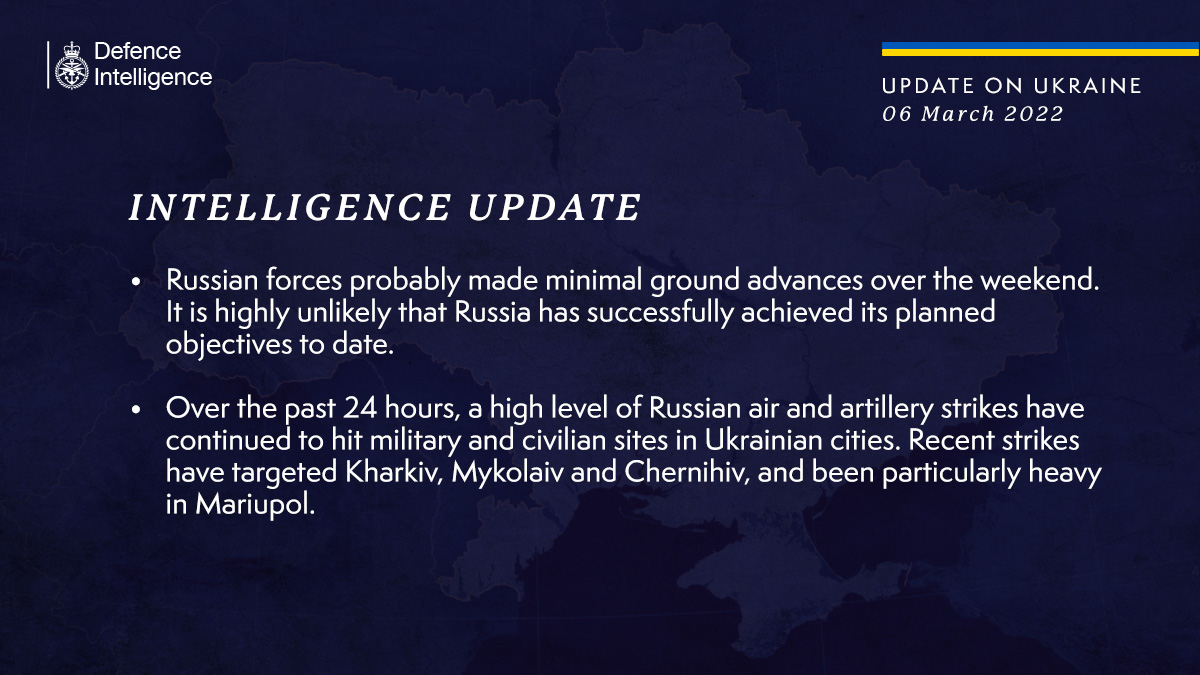 Defence Intelligence

UPDATE ON UKRAINE
06 March 2022

INTELLIGENCE UPDATE

• Russian forces probably made minimal ground advances over the weekend. It is highly unlikely that Russia has successfully achieved its planned objectives to date.

• Over the past 24 hours, a high level of Russian air and artillery strikes have continued to hit military and civilian sites in Ukrainian cities. Recent strikes have targeted Kharkiv, Mykolaiv and Chernihiv, and been particularly heavy in Mariupol.